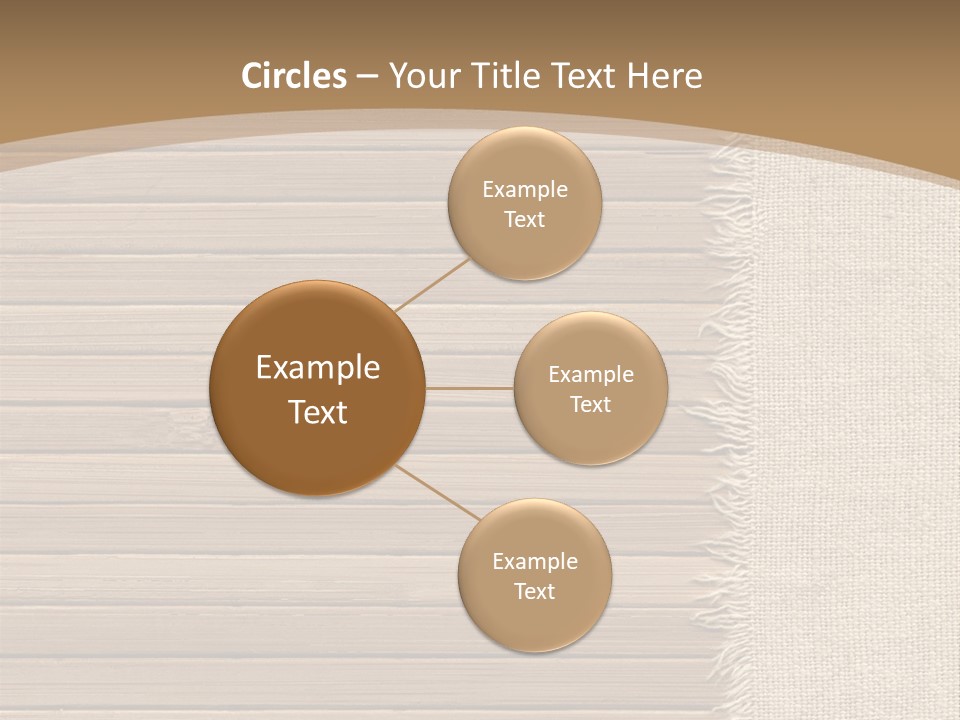 Circles – Your Title Text Here

Example Text

Example Text

Example Text

Example Text